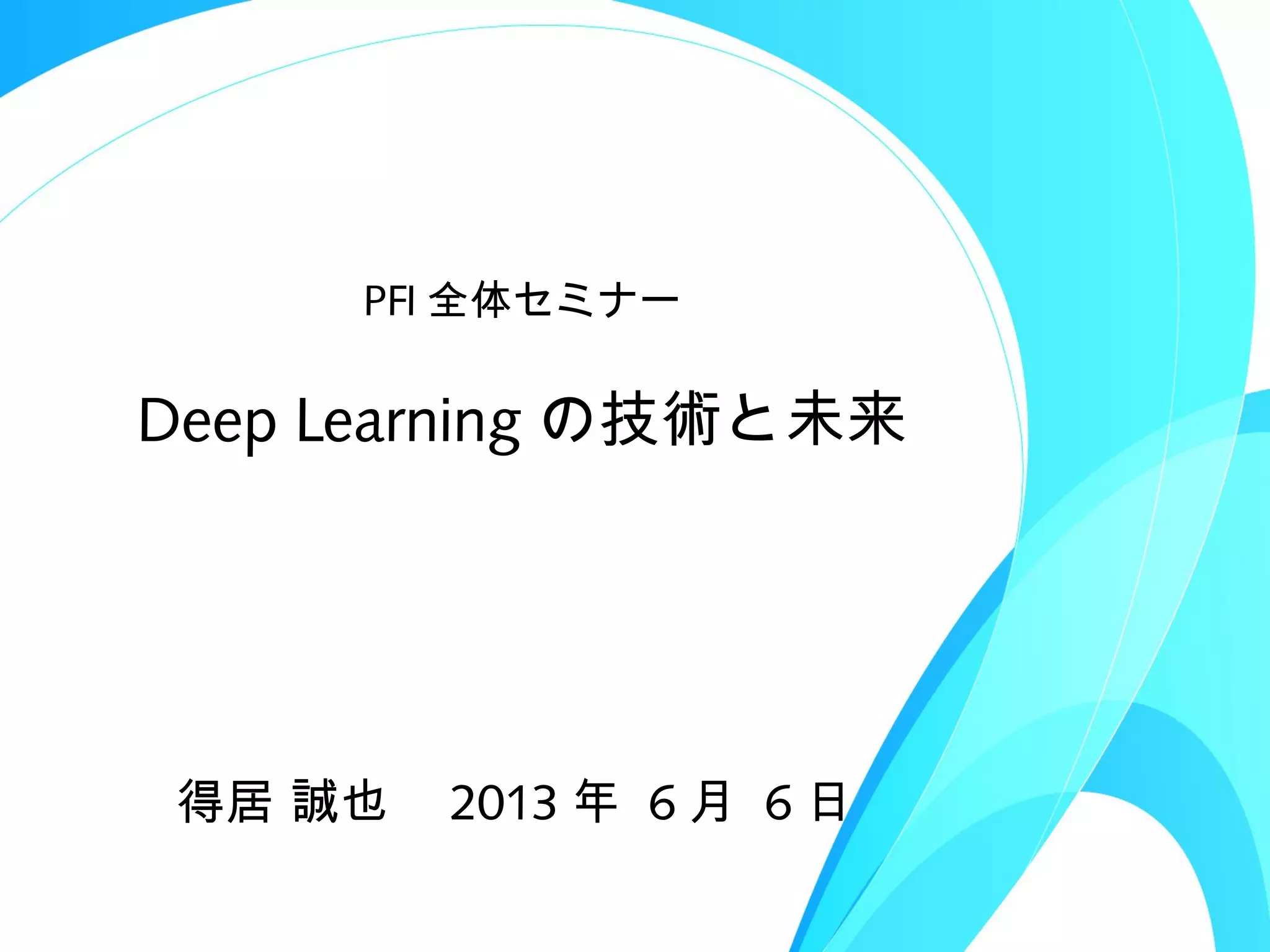 PFI 全体セミナー

Deep Learning の技術と未来

得居 誠也　2013 年 6 月 6 日